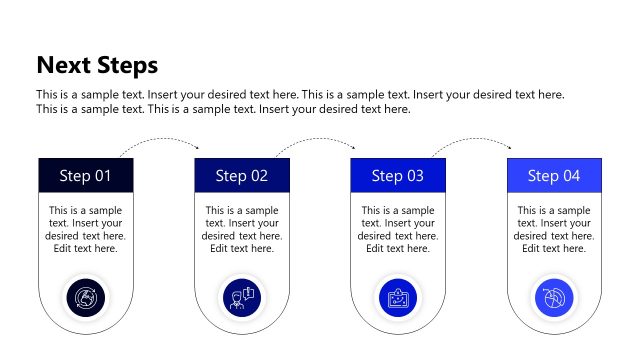 Next Steps

This is a sample text. Insert your desired text here. This is a sample text. Insert your desired text here. This is a sample text. This is a sample text. Insert your desired text here.

Step 01

This is a sample text. Insert your desired text here. Edit text here.

Step 02

This is a sample text. Insert your desired text here. Edit text here.

Step 03

This is a sample text. Insert your desired text here. Edit text here.

Step 04

This is a sample text. Insert your desired text here. Edit text here.